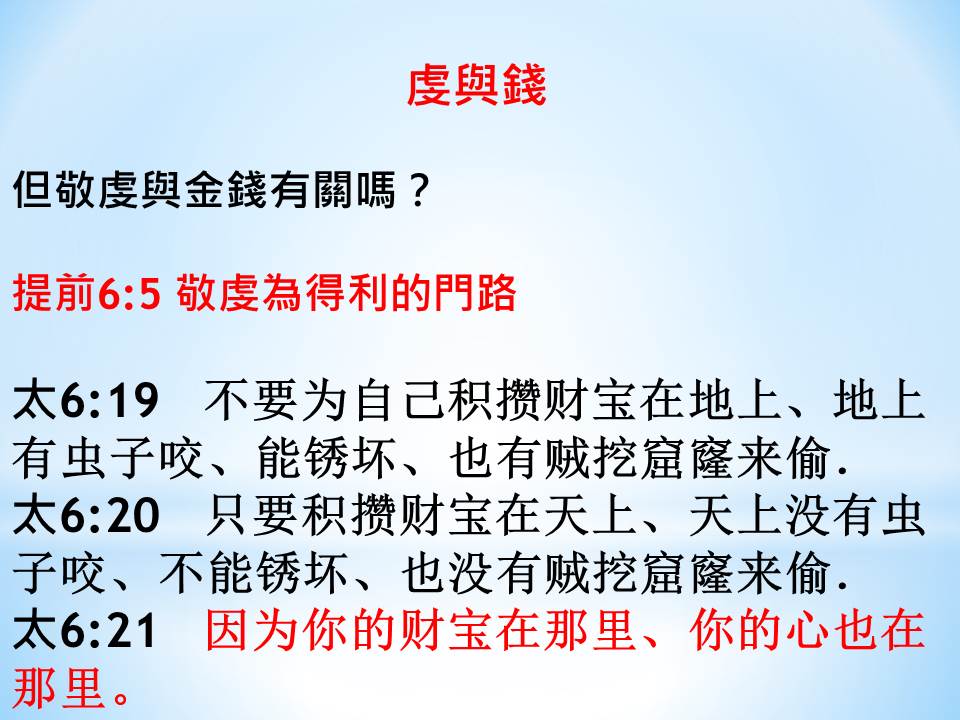 虔與錢

但敬虔與金錢有關嗎？

提前6:5 敬虔為得利的門路

太6:19　不要为自己积攒财宝在地上、地上有虫子咬、能锈坏、也有贼挖窟窿来偷.
太6:20　只要积攒财宝在天上、天上没有虫子咬、不能锈坏、也没有贼挖窟窿来偷.
太6:21　因为你的财宝在那里、你的心也在那里。